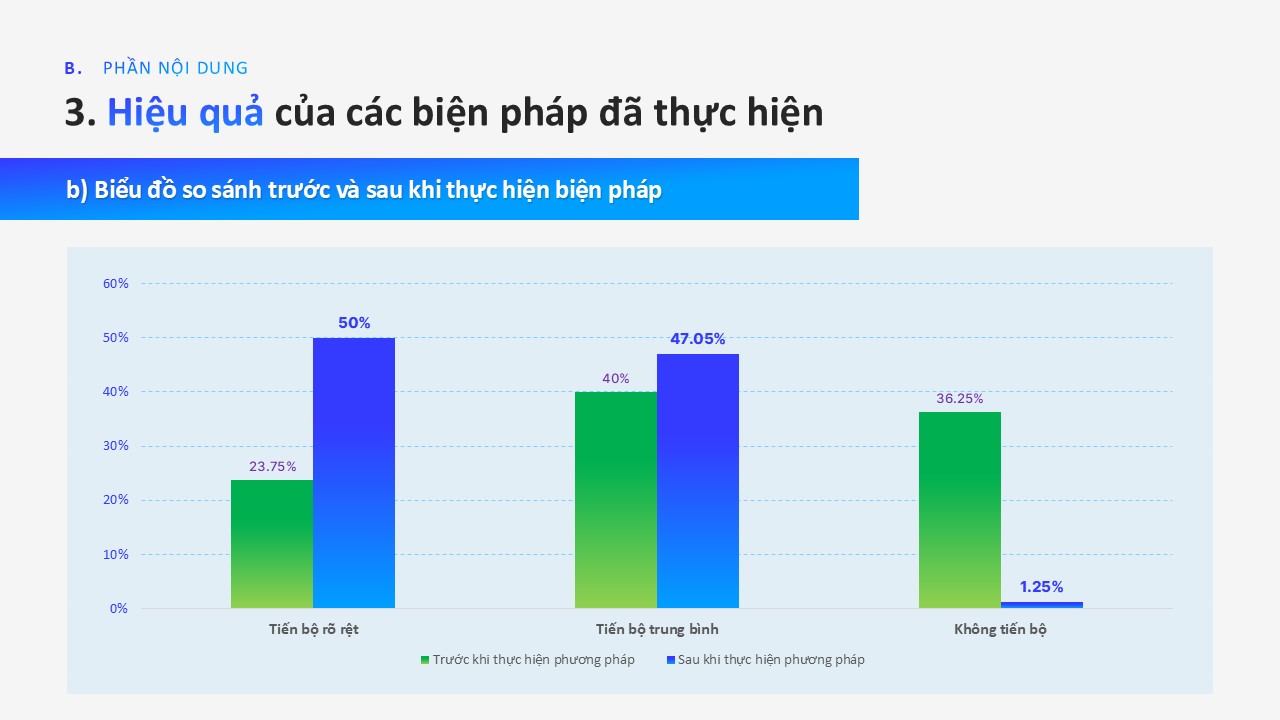 B. PHẦN NỘI DUNG

3. Hiệu quả của các biện pháp đã thực hiện

b) Biểu đồ so sánh trước và sau khi thực hiện biện pháp

60%
50%
40%
30%
20%
10%
0%

23.75%
50%
40%
47.05%
36.25%
1.25%

Tiến bộ rõ rệt
Tiến bộ trung bình
Không tiến bộ

Trước khi thực hiện phương pháp
Sau khi thực hiện phương pháp